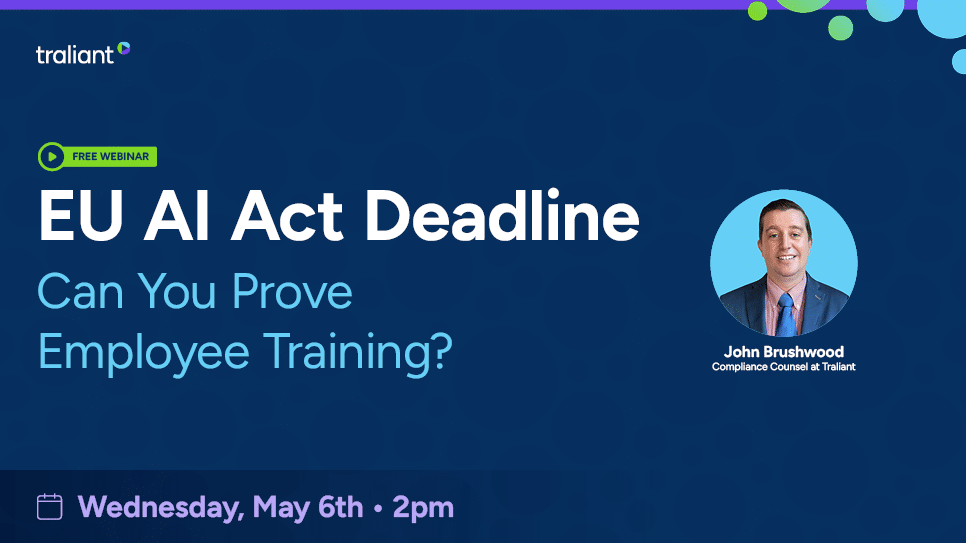 traliant

FREE WEBINAR

EU AI Act Deadline

Can You Prove Employee Training?

John Brushwood
Compliance Counsel at Traliant

Wednesday, May 6th • 2pm